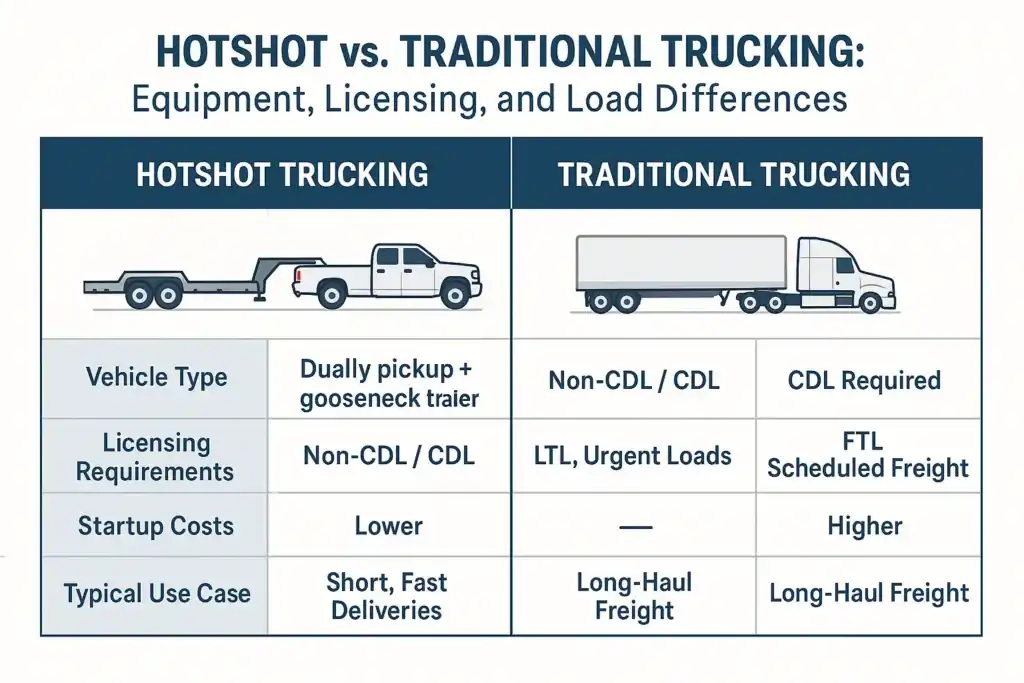 HOTSHOT vs. TRADITIONAL TRUCKING:
Equipment, Licensing, and Load Differences

| HOTSHOT TRUCKING | | TRADITIONAL TRUCKING | |
|---|---|---|---|
| Vehicle Type | Dually pickup + gooseneck traier | Non-CDL / CDL | CDL Required |
| Licensing Requirements | Non-CDL / CDL | LTL, Urgent Loads | FTL Scheduled Freight |
| Startup Costs | Lower | — | Higher |
| Typical Use Case | Short, Fast Deliveries | Long-Haul Freight | Long-Haul Freight |